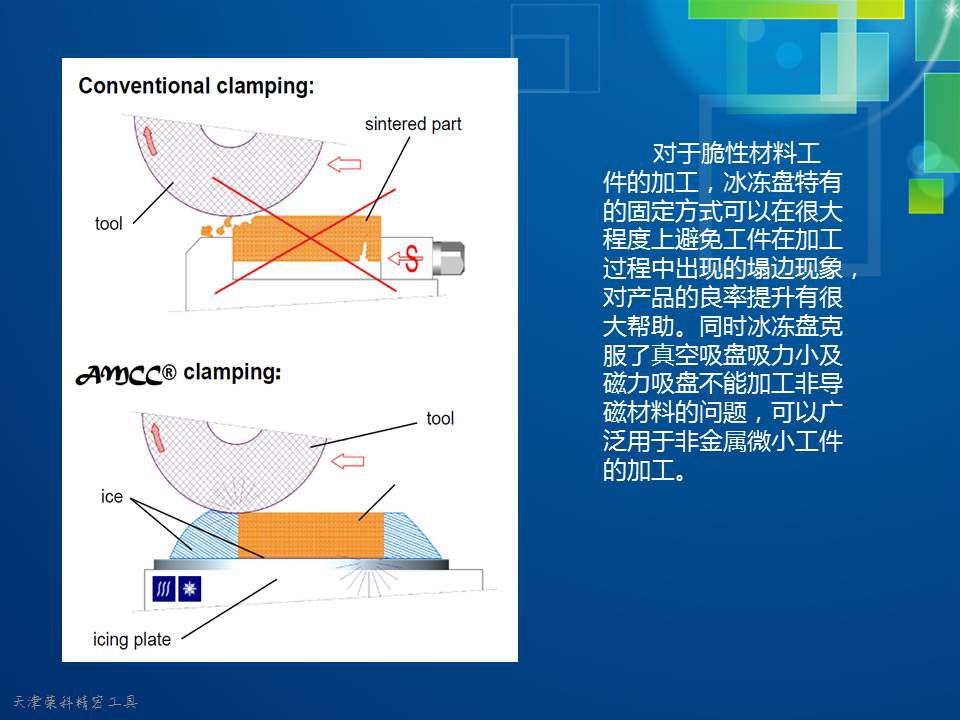 Conventional clamping:

sintered part

tool

AMCC® clamping:

tool

ice

icing plate

对于脆性材料工件的加工，冰冻盘特有的固定方式可以在很大程度上避免工件在加工过程中出现的塌边现象，对产品的良率提升有很大帮助。同时冰冻盘克服了真空吸盘吸力小及磁力吸盘不能加工非导磁材料的问题，可以广泛用于非金属微小工件的加工。

天津莱科精密工具